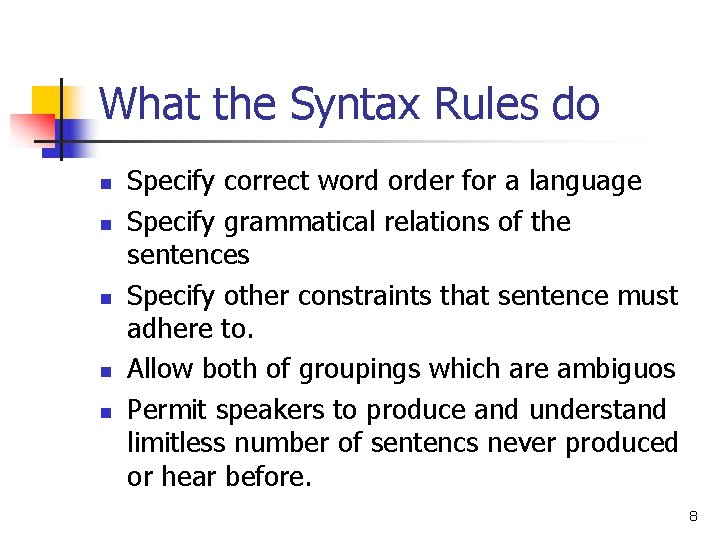 What the Syntax Rules do

- Specify correct word order for a language
- Specify grammatical relations of the sentences
- Specify other constraints that sentence must adhere to.
- Allow both of groupings which are ambiguos
- Permit speakers to produce and understand limitless number of sentencs never produced or hear before.

8